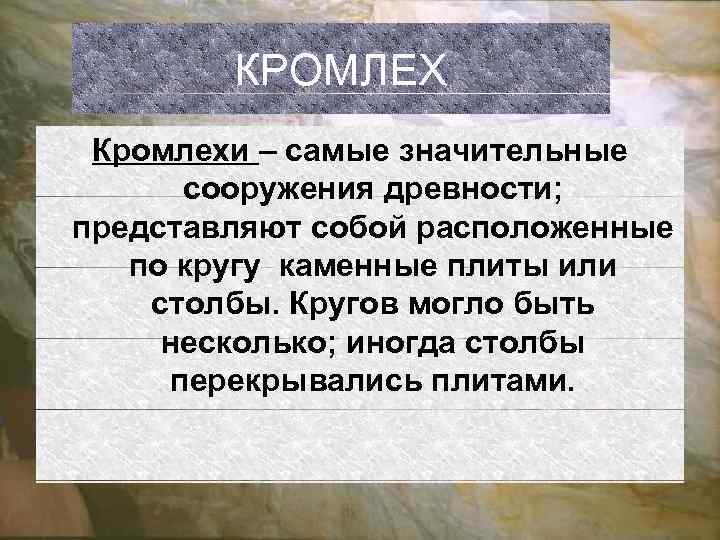 КРОМЛЕХ

Кромлехи – самые значительные сооружения древности; представляют собой расположенные по кругу каменные плиты или столбы. Кругов могло быть несколько; иногда столбы перекрывались плитами.